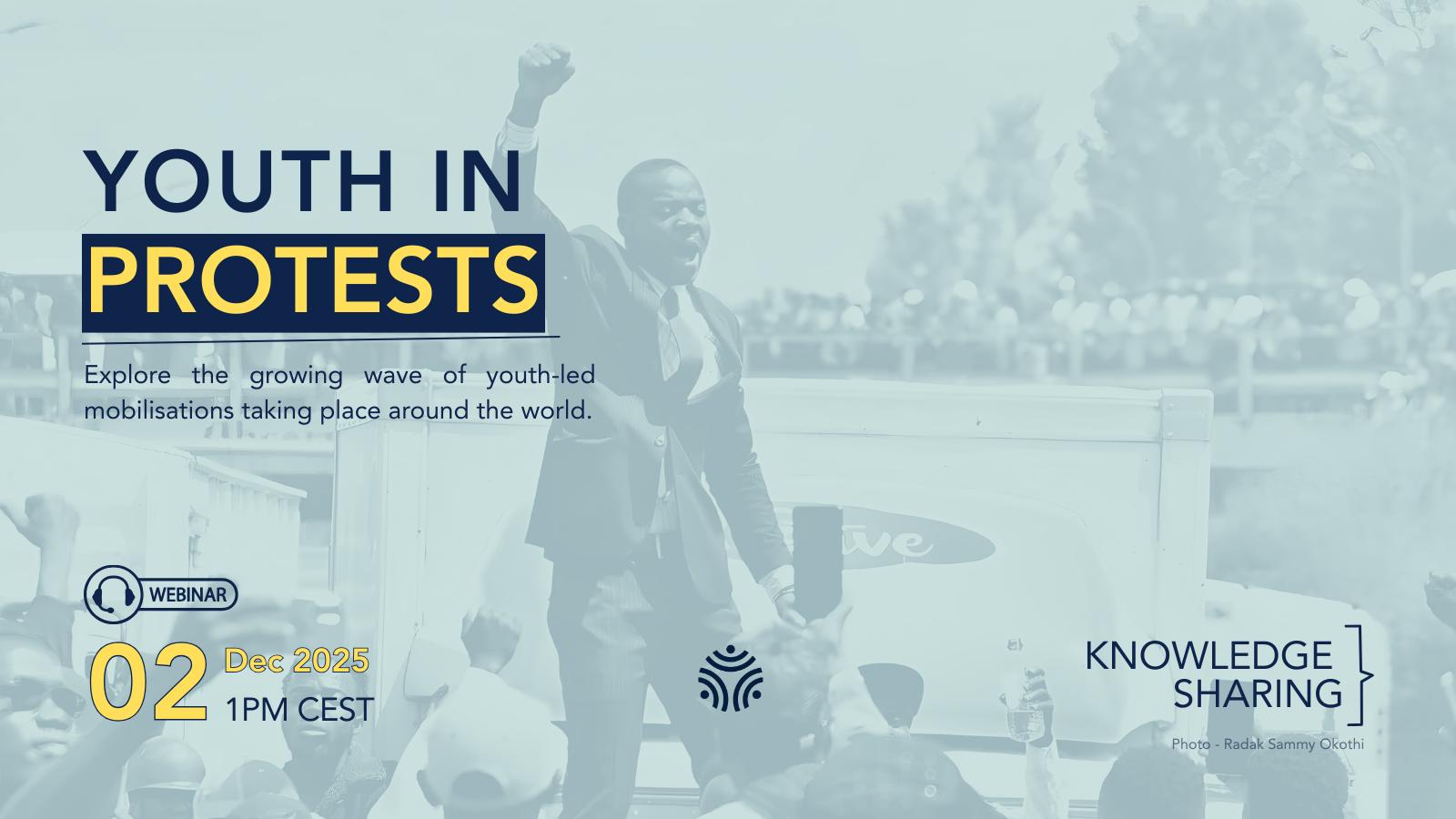 YOUTH IN
PROTESTS

Explore the growing wave of youth-led mobilisations taking place around the world.

WEBINAR

02 Dec 2025
1PM CEST

KNOWLEDGE
SHARING

Photo - Radak Sammy Okothi